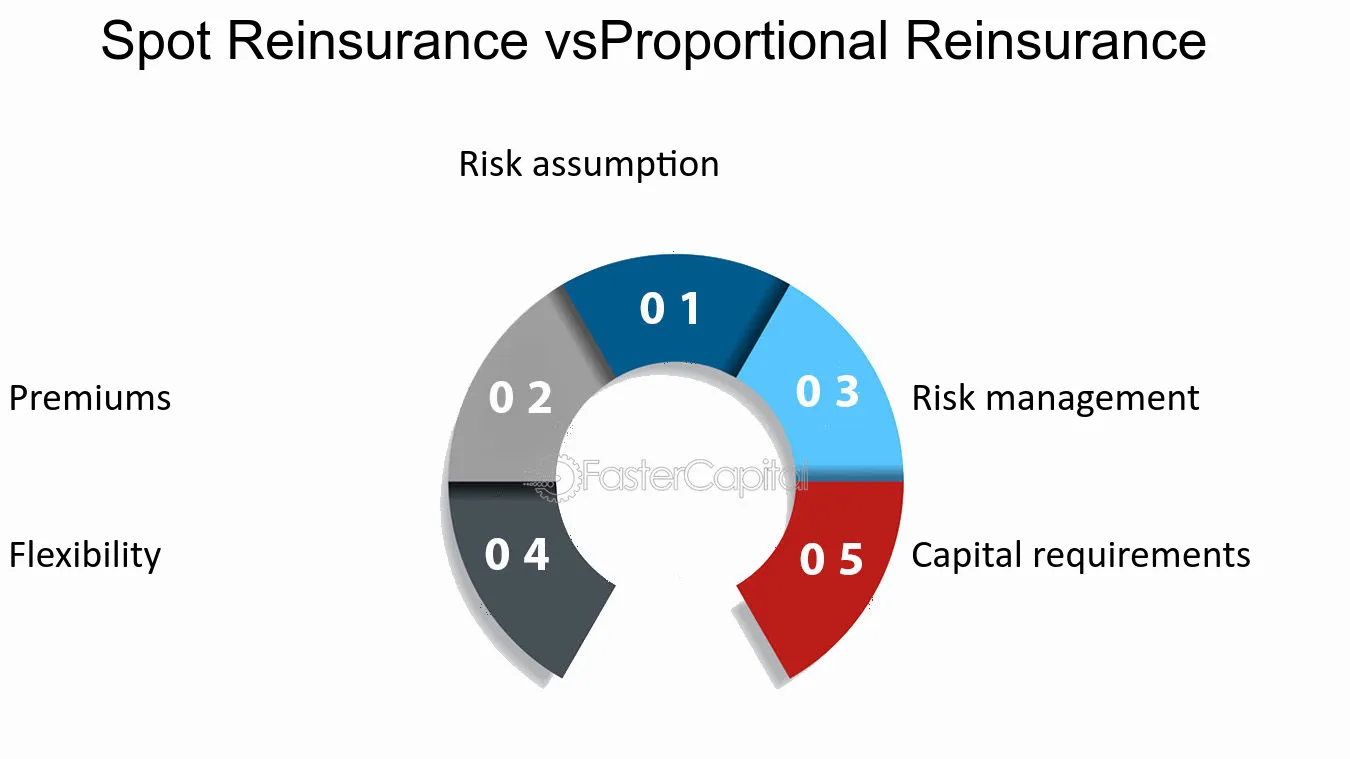 Spot Reinsurance vsProportional Reinsurance

Risk assumption

0 1

Premiums

0 2

0 3

Risk management

FasterCapital

Flexibility

0 4

0 5

Capital requirements